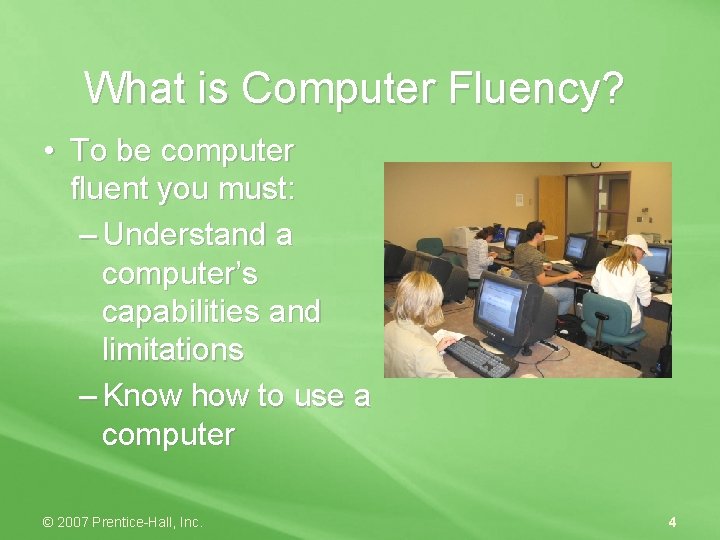 What is Computer Fluency?

• To be computer fluent you must:
– Understand a computer's capabilities and limitations
– Know how to use a computer

© 2007 Prentice-Hall, Inc.

4